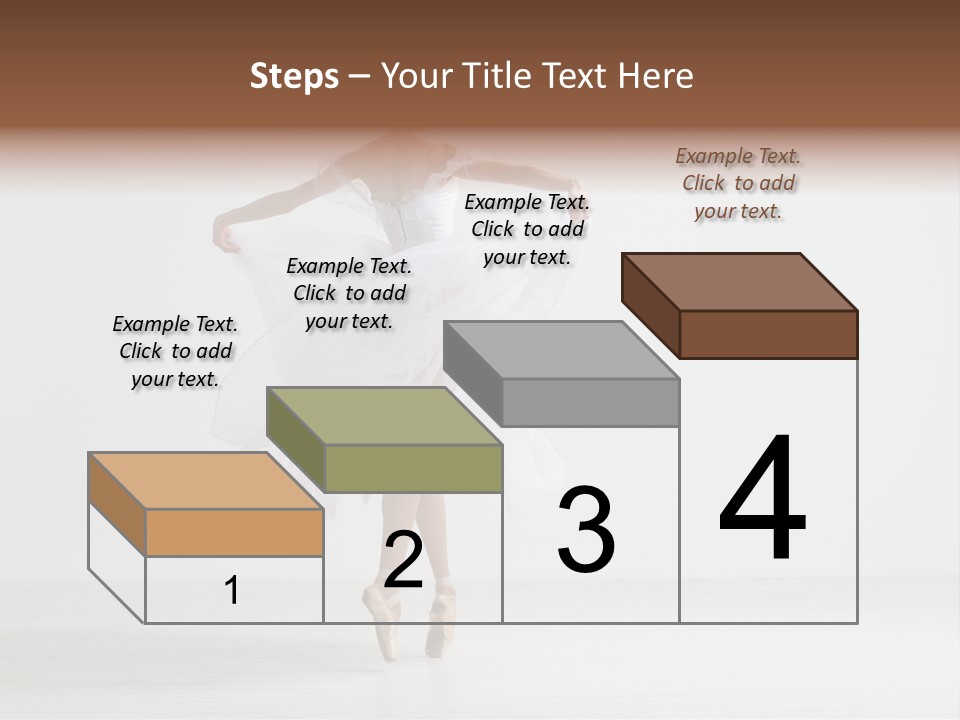 Steps – Your Title Text Here

Example Text. Click to add your text.

Example Text. Click to add your text.

Example Text. Click to add your text.

Example Text. Click to add your text.

1

2

3

4